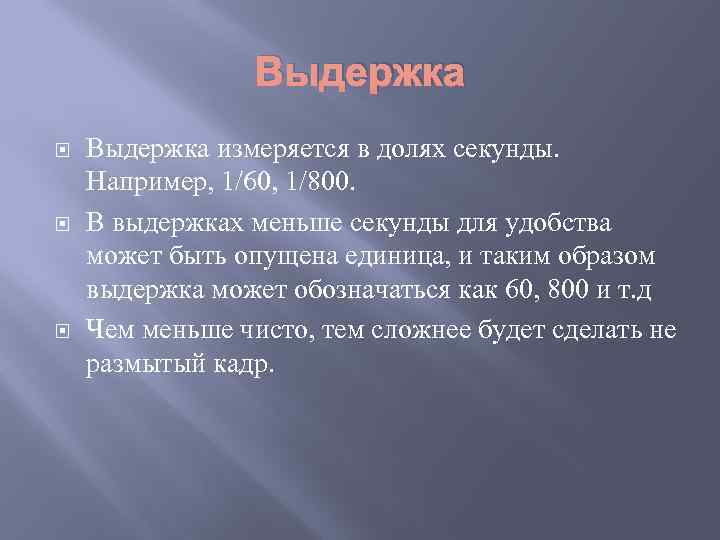 Выдержка

Выдержка измеряется в долях секунды. Например, 1/60, 1/800.

В выдержках меньше секунды для удобства может быть опущена единица, и таким образом выдержка может обозначаться как 60, 800 и т.д

Чем меньше чисто, тем сложнее будет сделать не размытый кадр.